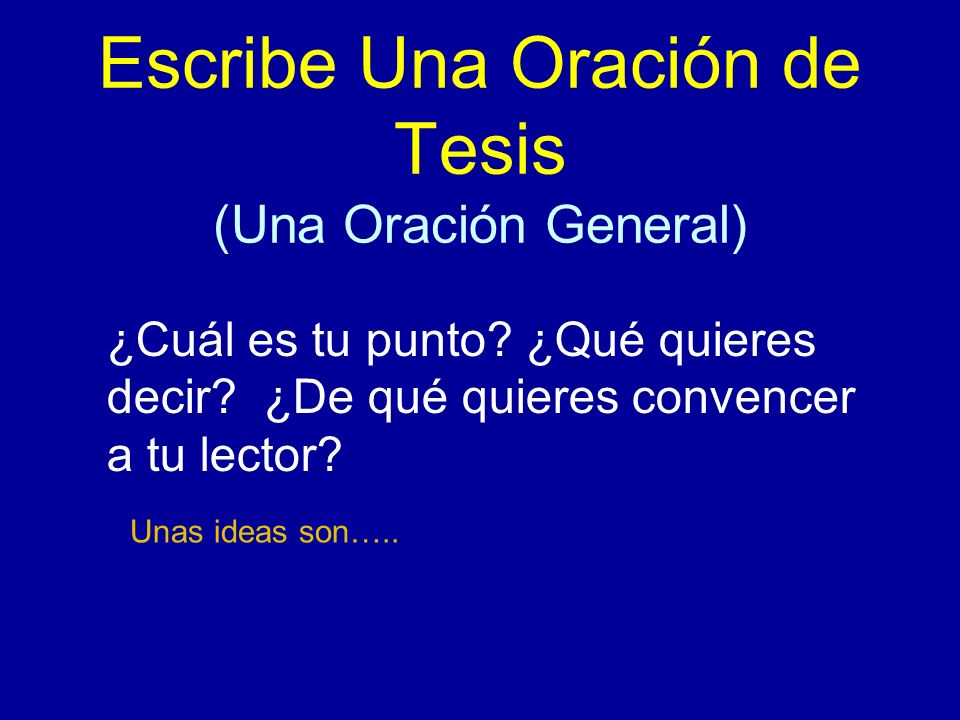 Escribe Una Oración de Tesis
(Una Oración General)

¿Cuál es tu punto? ¿Qué quieres decir? ¿De qué quieres convencer a tu lector?

Unas ideas son…..